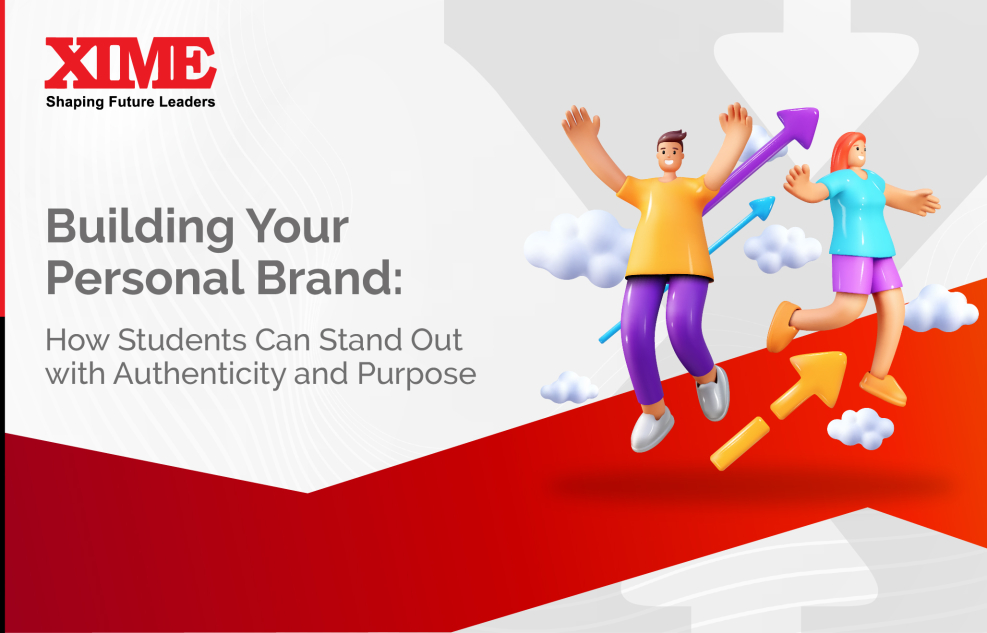 XIME
Shaping Future Leaders

Building Your Personal Brand:

How Students Can Stand Out with Authenticity and Purpose